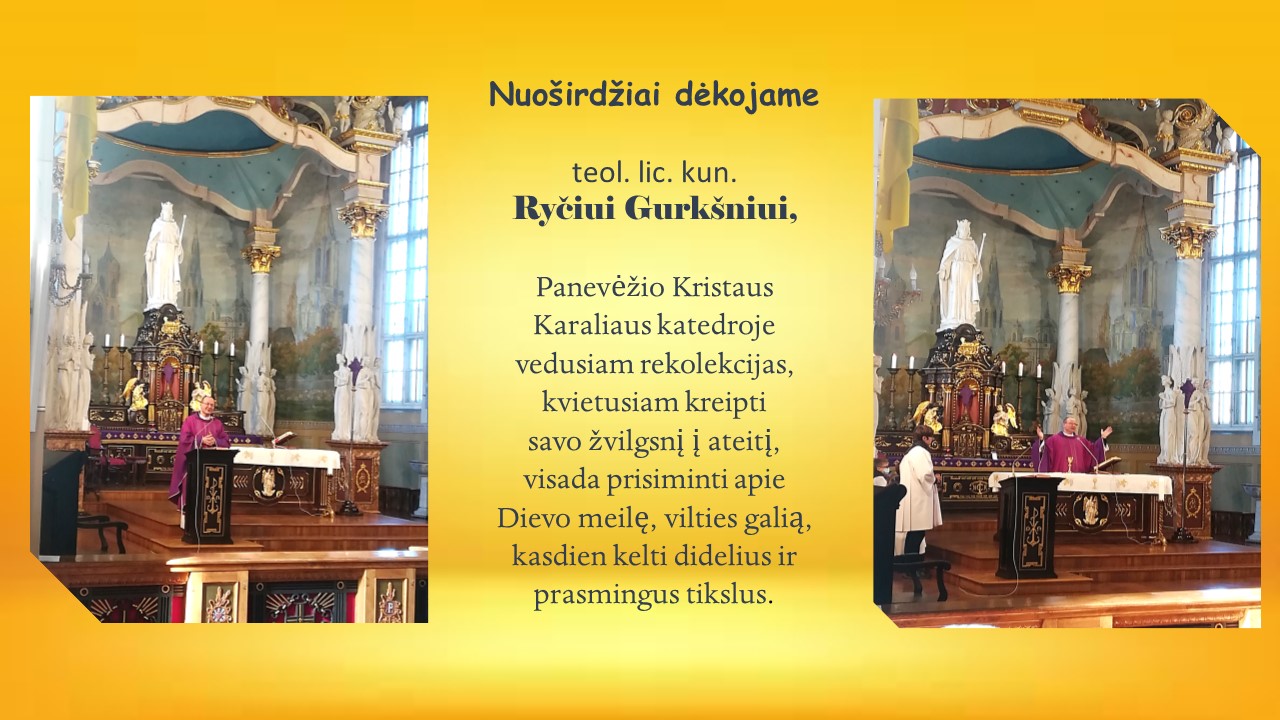 Nuoširdžiai dėkojame

teol. lic. kun.
Ryčiui Gurkšniui,

Panevėžio Kristaus Karaliaus katedroje vedusiam rekolekcijas, kvietusiam kreipti savo žvilgsnį į ateitį, visada prisiminti apie Dievo meilę, vilties galią, kasdien kelti didelius ir prasmingus tikslus.